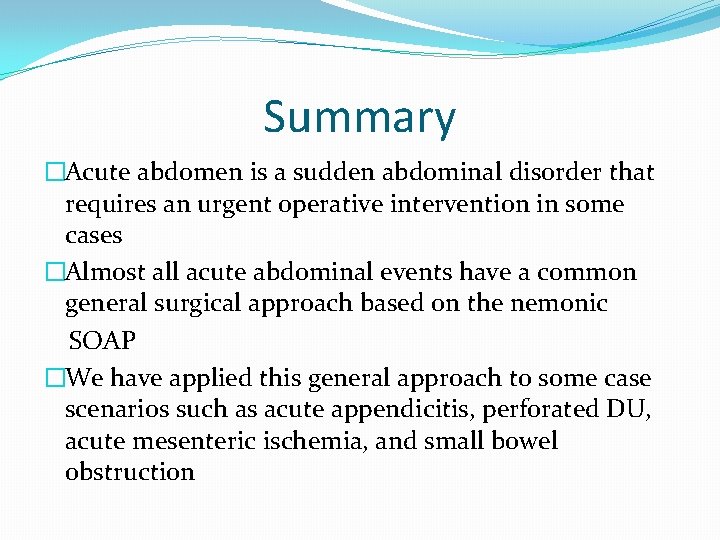 Summary

□Acute abdomen is a sudden abdominal disorder that requires an urgent operative intervention in some cases

□Almost all acute abdominal events have a common general surgical approach based on the nemonic SOAP

□We have applied this general approach to some case scenarios such as acute appendicitis, perforated DU, acute mesenteric ischemia, and small bowel obstruction